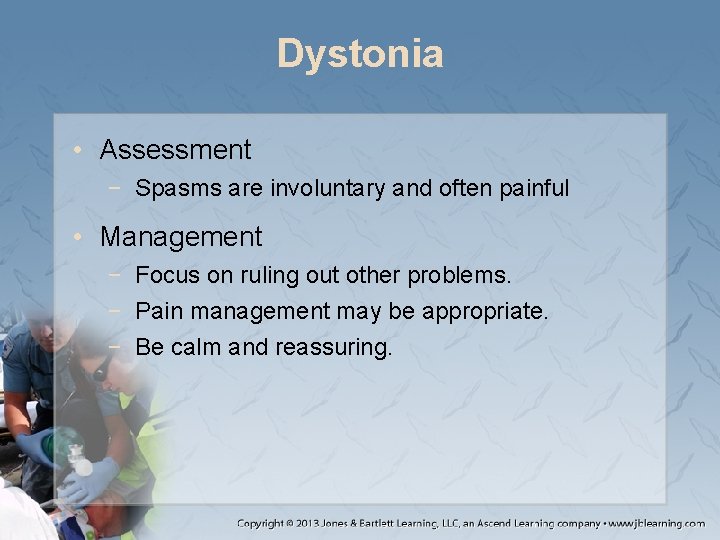 Dystonia

• Assessment
  − Spasms are involuntary and often painful

• Management
  − Focus on ruling out other problems.
  − Pain management may be appropriate.
  − Be calm and reassuring.

Copyright © 2013 Jones & Bartlett Learning, LLC, an Ascend Learning company • www.jblearning.com